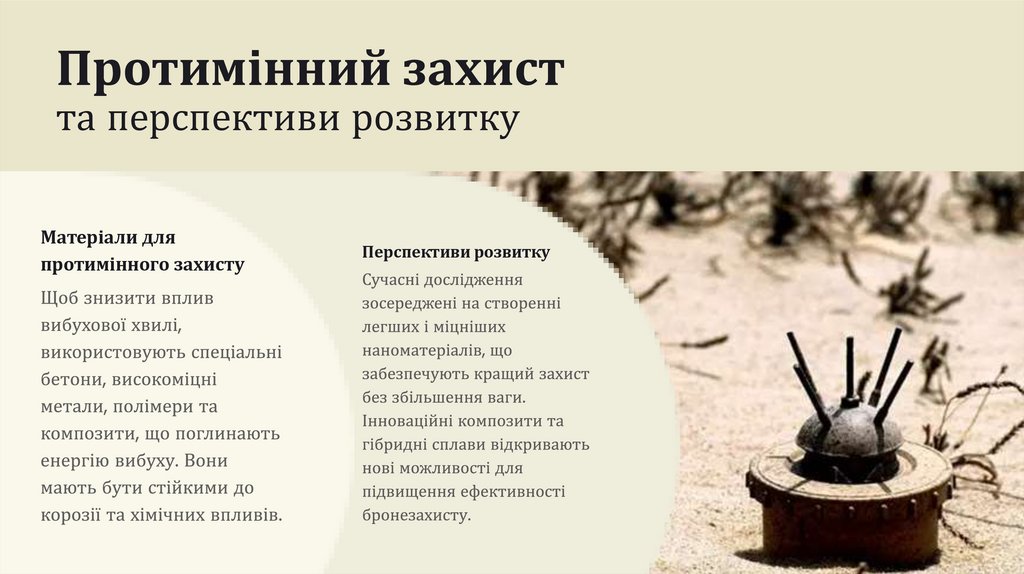 Протимінний захист
та перспективи розвитку

Матеріали для протимінного захисту

Щоб знизити вплив вибухової хвилі, використовують спеціальні бетони, високоміцні метали, полімери та композити, що поглинають енергію вибуху. Вони мають бути стійкими до корозії та хімічних впливів.

Перспективи розвитку

Сучасні дослідження зосереджені на створенні легших і міцніших наноматеріалів, що забезпечують кращий захист без збільшення ваги. Інноваційні композити та гібридні сплави відкривають нові можливості для підвищення ефективності бронезахисту.